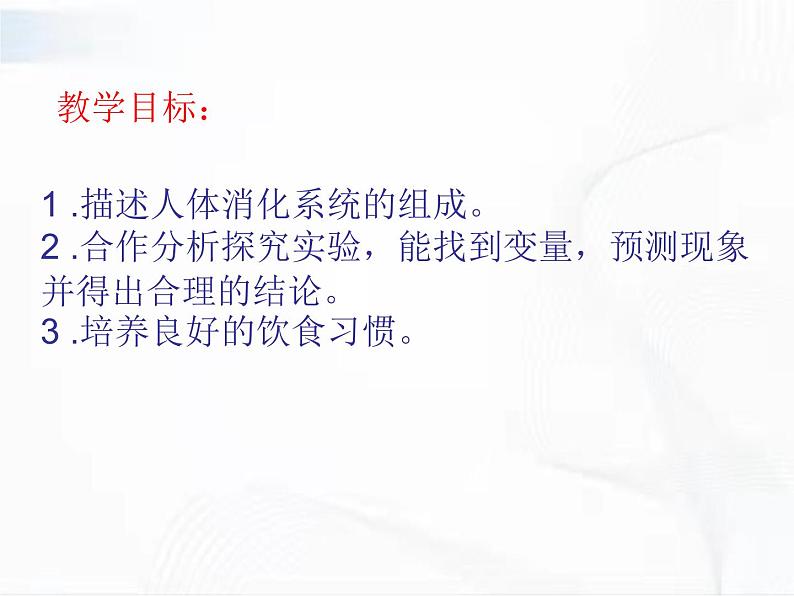 教学目标：

1 .描述人体消化系统的组成。
2 .合作分析探究实验，能找到变量，预测现象并得出合理的结论。
3 .培养良好的饮食习惯。